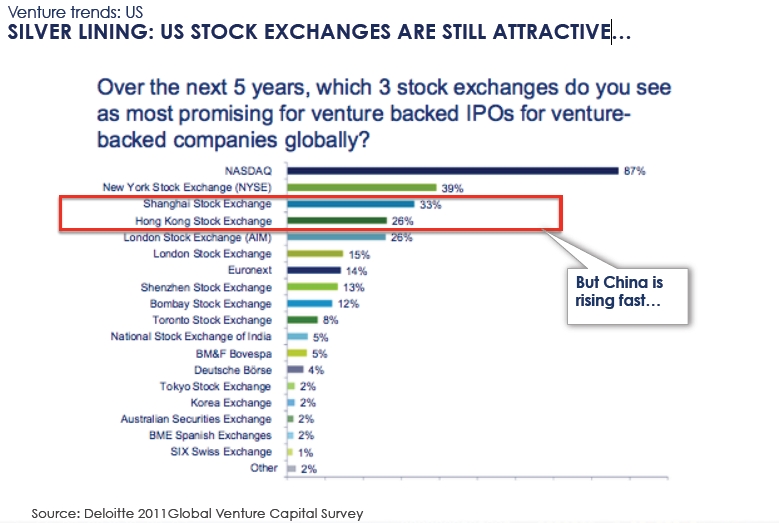 Venture trends: US
SILVER LINING: US STOCK EXCHANGES ARE STILL ATTRACTIVE…

Over the next 5 years, which 3 stock exchanges do you see as most promising for venture backed IPOs for venture-backed companies globally?

NASDAQ 87%
New York Stock Exchange (NYSE) 39%
Shanghai Stock Exchange 33%
Hong Kong Stock Exchange 26%
London Stock Exchange (AIM) 26%
London Stock Exchange 15%
Euronext 14%
Shenzhen Stock Exchange 13%
Bombay Stock Exchange 12%
Toronto Stock Exchange 8%
National Stock Exchange of India 5%
BM&F Bovespa 5%
Deutsche Börse 4%
Tokyo Stock Exchange 2%
Korea Exchange 2%
Australian Securities Exchange 2%
BME Spanish Exchanges 2%
SIX Swiss Exchange 1%
Other 2%

But China is rising fast…

Source: Deloitte 2011Global Venture Capital Survey